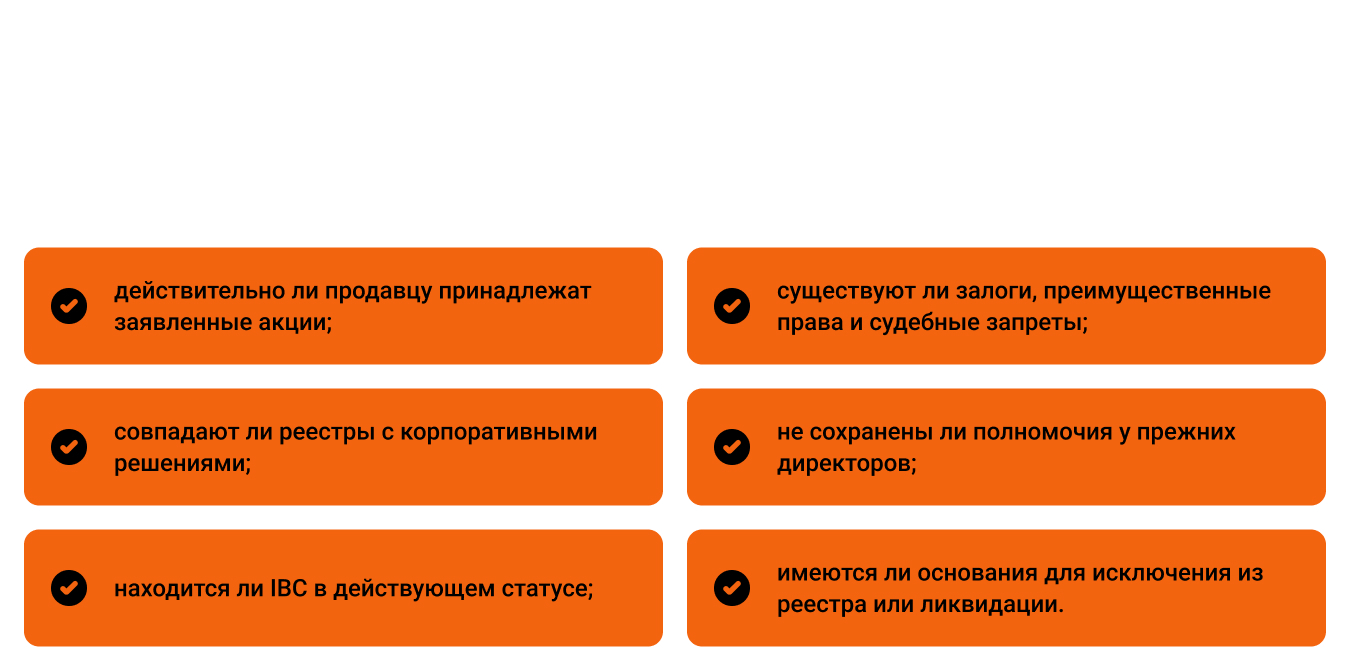 действительно ли продавцу принадлежат заявленные акции;

совпадают ли реестры с корпоративными решениями;

находится ли IBC в действующем статусе;

существуют ли залоги, преимущественные права и судебные запреты;

не сохранены ли полномочия у прежних директоров;

имеются ли основания для исключения из реестра или ликвидации.